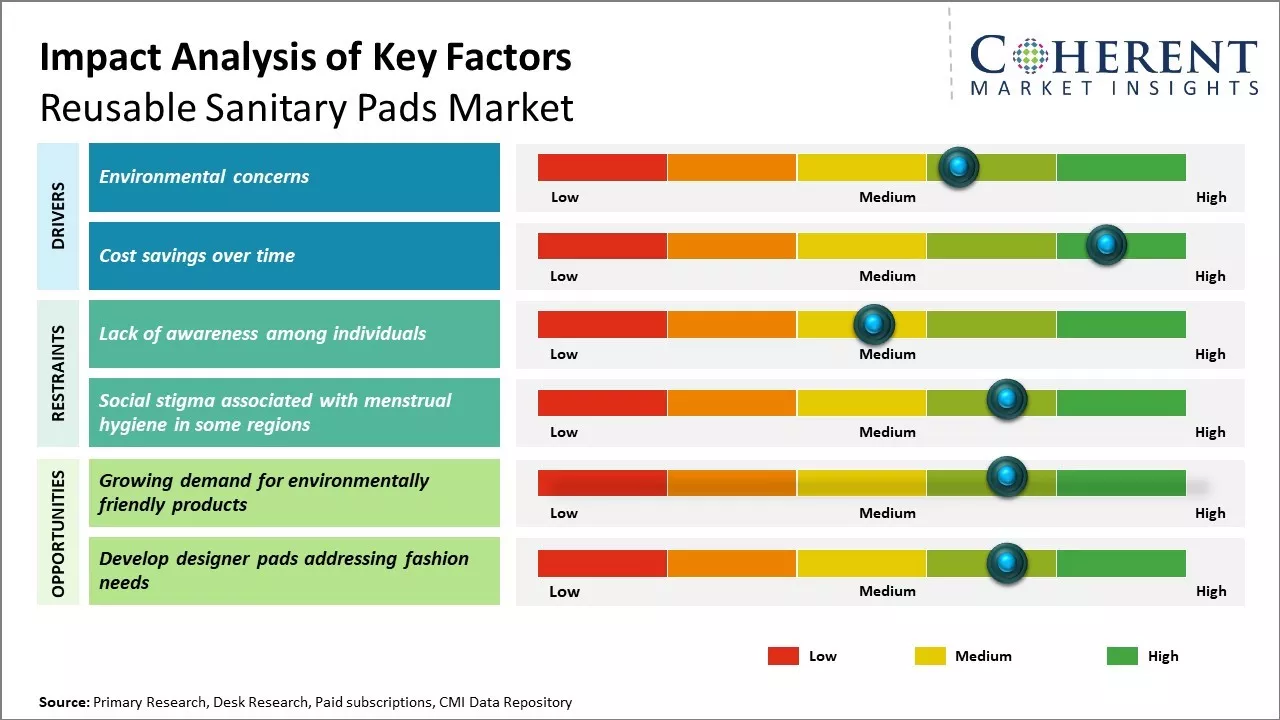 Impact Analysis of Key Factors
Reusable Sanitary Pads Market

COHERENT
MARKET INSIGHTS

DRIVERS

Environmental concerns
Low Medium High

Cost savings over time
Low Medium High

RESTRAINTS

Lack of awareness among individuals
Low Medium High

Social stigma associated with menstrual hygiene in some regions
Low Medium High

OPPORTUNITIES

Growing demand for environmentally friendly products
Low Medium High

Develop designer pads addressing fashion needs
Low Medium High

Low Medium High

Source: Primary Research, Desk Research, Paid subscriptions, CMI Data Repository